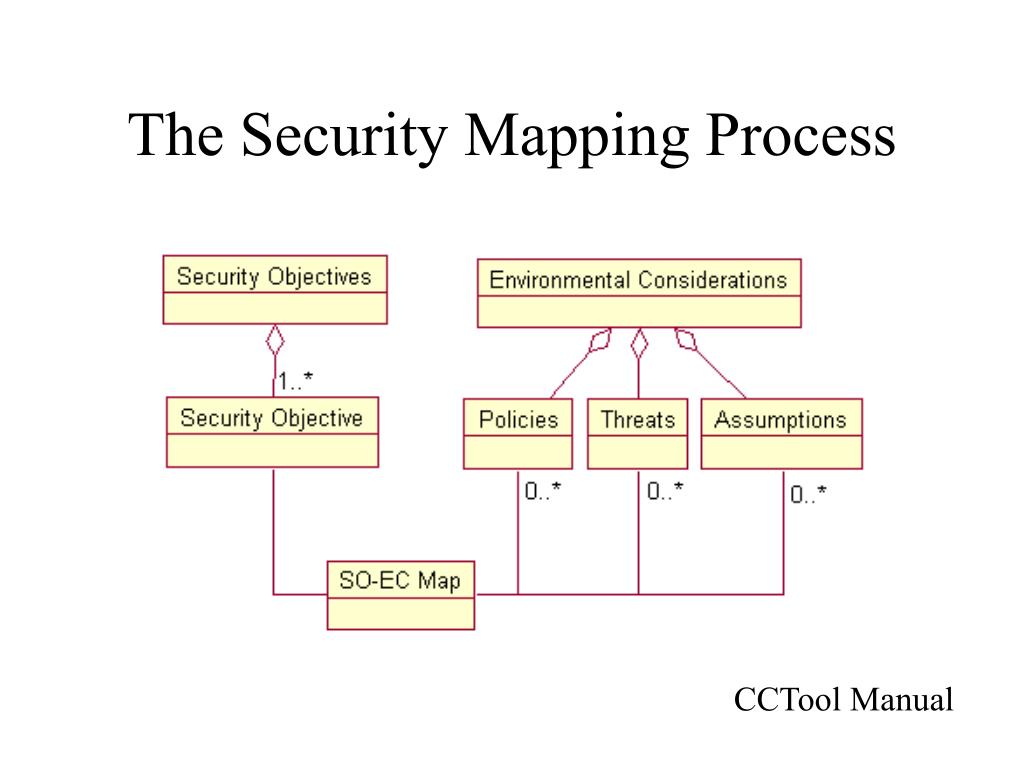 The Security Mapping Process

Security Objectives

Environmental Considerations

1..*

Security Objective

Policies

Threats

Assumptions

0..*

0..*

0..*

SO-EC Map

CCTool Manual